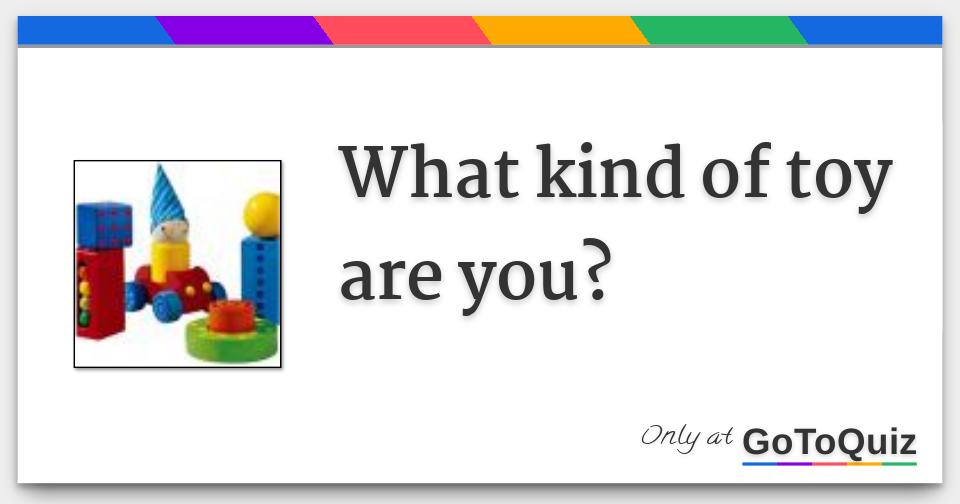 What kind of toy are you?

Only at GoToQuiz